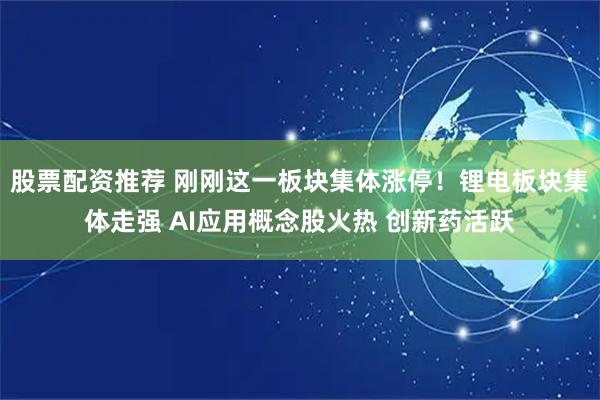 股票配资推荐 刚刚这一板块集体涨停！锂电板块集体走强 AI应用概念股火热 创新药活跃